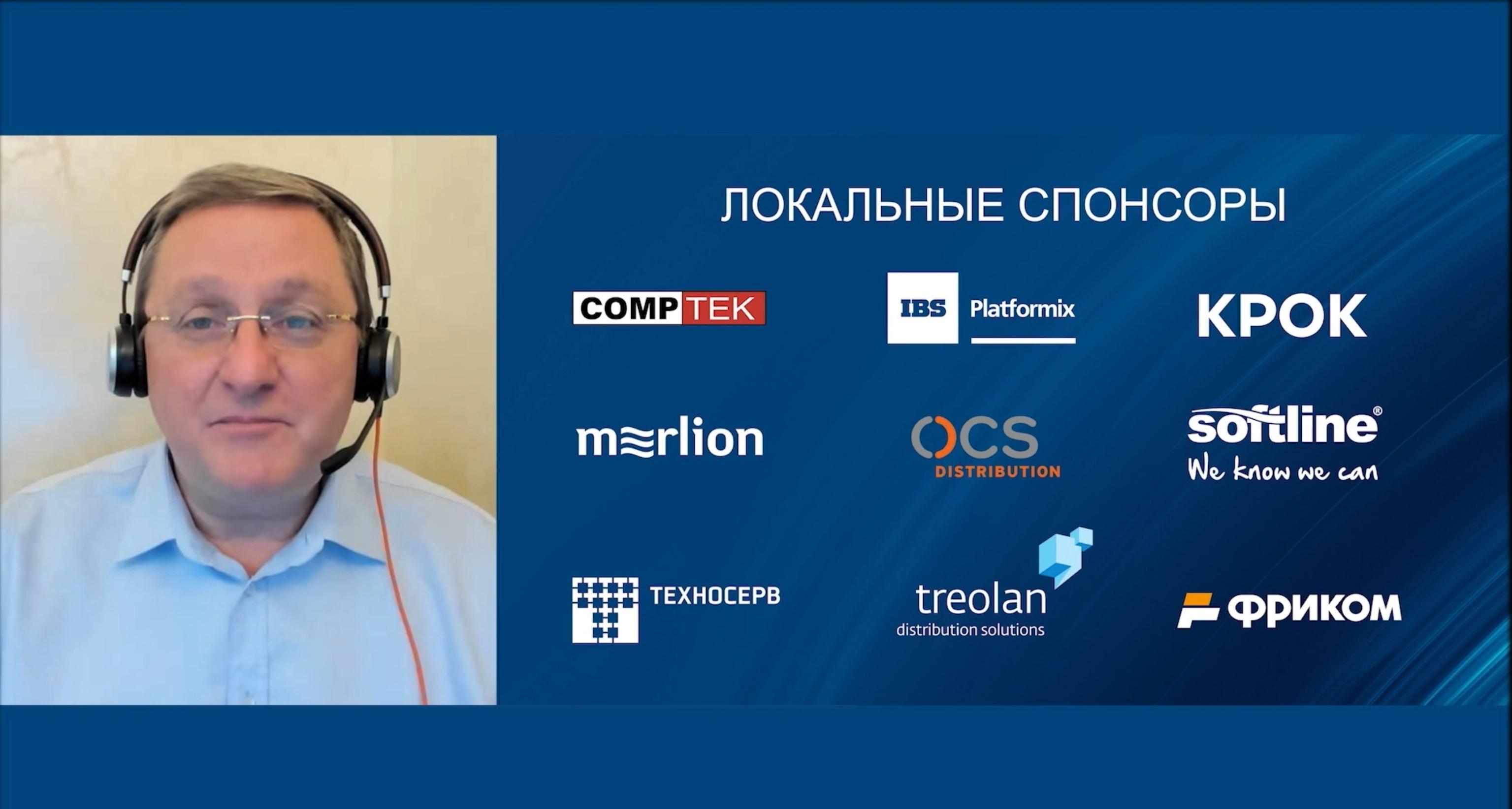 ЛОКАЛЬНЫЕ СПОНСОРЫ

COMPTEK

IBS Platformix

КРОК

merlion

OCS DISTRIBUTION

softline® We know we can

ТЕХНОСЕРВ

treolan distribution solutions

ФРИКОМ